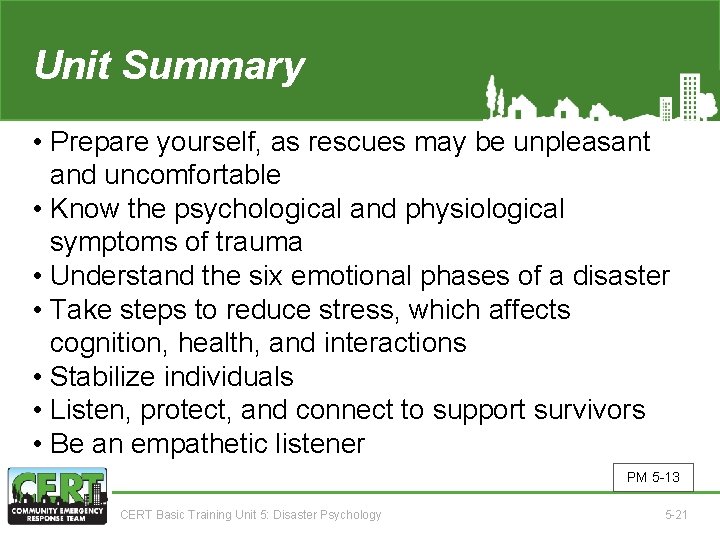 Unit Summary

• Prepare yourself, as rescues may be unpleasant and uncomfortable
• Know the psychological and physiological symptoms of trauma
• Understand the six emotional phases of a disaster
• Take steps to reduce stress, which affects cognition, health, and interactions
• Stabilize individuals
• Listen, protect, and connect to support survivors
• Be an empathetic listener

PM 5-13

CERT
COMMUNITY EMERGENCY RESPONSE TEAM

CERT Basic Training Unit 5: Disaster Psychology

5-21